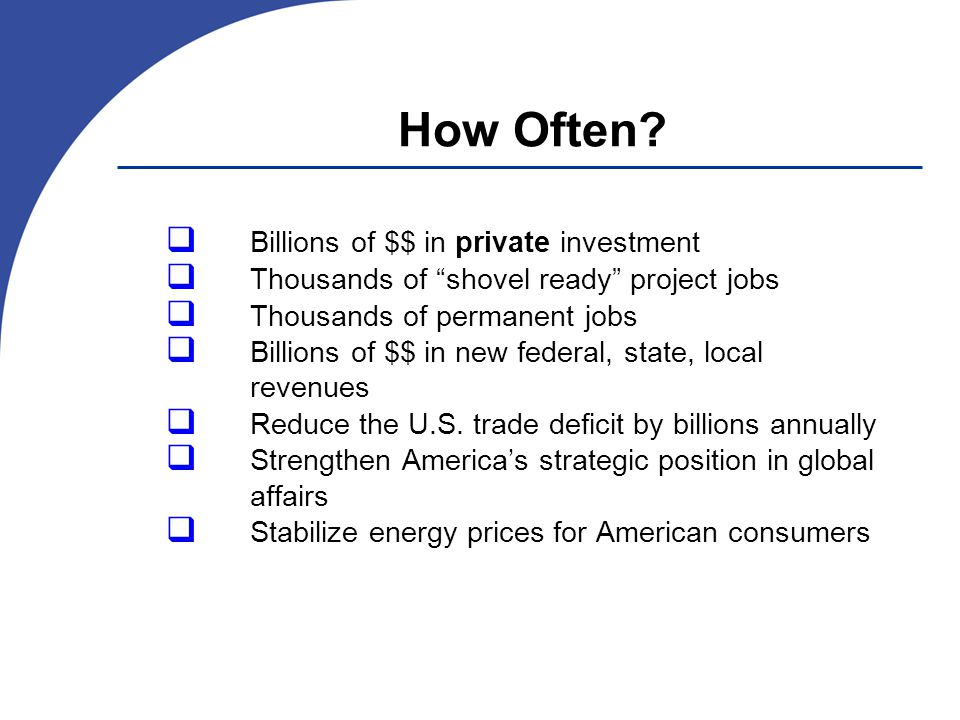 How Often?

❑ Billions of \$\$ in private investment
❑ Thousands of “shovel ready” project jobs
❑ Thousands of permanent jobs
❑ Billions of \$\$ in new federal, state, local revenues
❑ Reduce the U.S. trade deficit by billions annually
❑ Strengthen America’s strategic position in global affairs
❑ Stabilize energy prices for American consumers